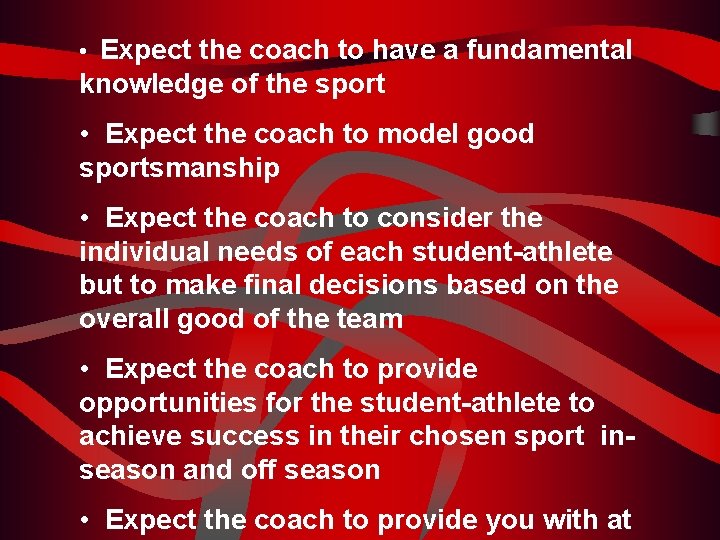 • Expect the coach to have a fundamental knowledge of the sport

• Expect the coach to model good sportsmanship

• Expect the coach to consider the individual needs of each student-athlete but to make final decisions based on the overall good of the team

• Expect the coach to provide opportunities for the student-athlete to achieve success in their chosen sport in-season and off season

• Expect the coach to provide you with at